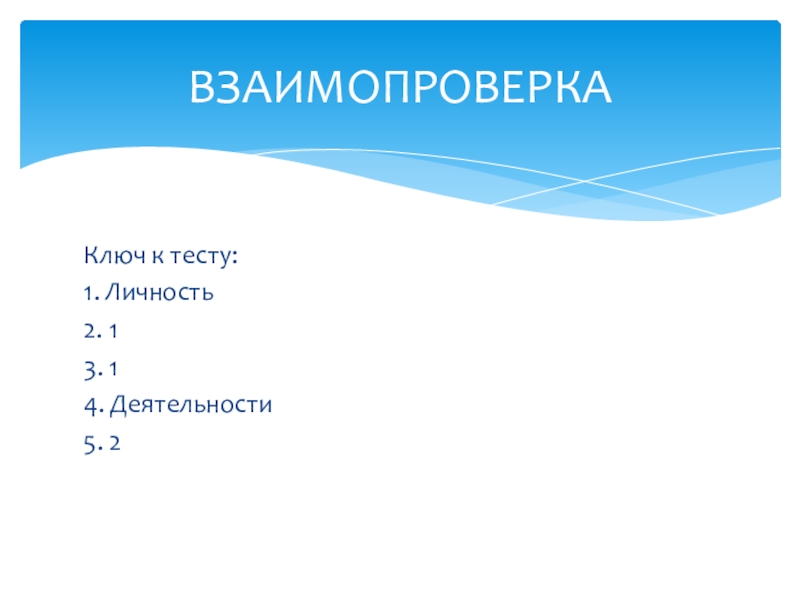 ВЗАИМОПРОВЕРКА

Ключ к тесту:
1. Личность
2. 1
3. 1
4. Деятельности
5. 2